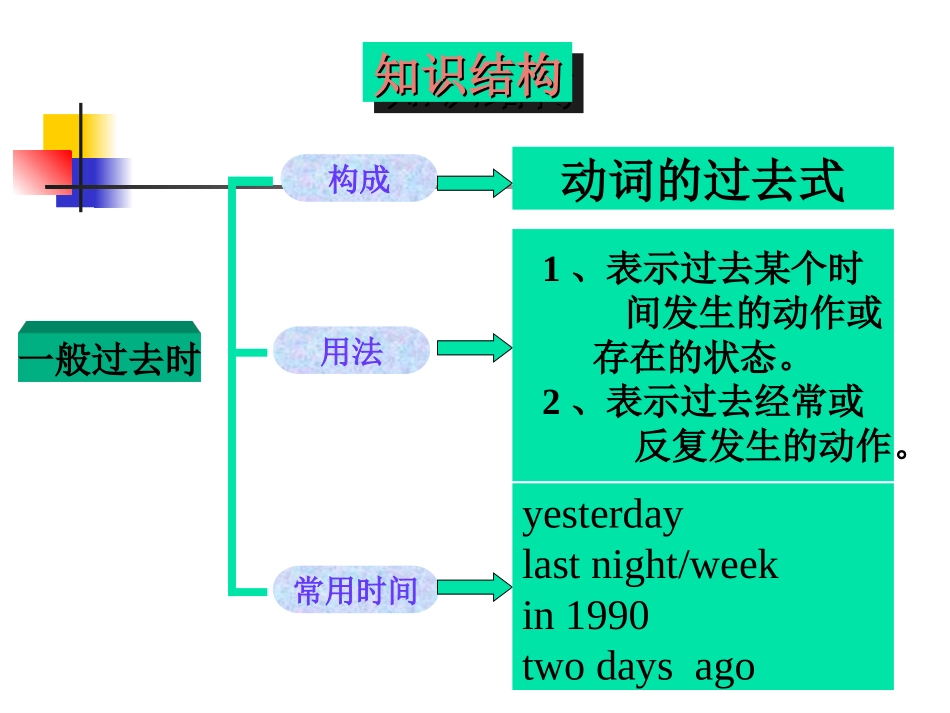 知识结构

一般过去时

构成

动词的过去式

用法

1 、表示过去某个时间发生的动作或存在的状态。
2 、表示过去经常或反复发生的动作。

常用时间

yesterday
last night/week
in 1990
two days ago